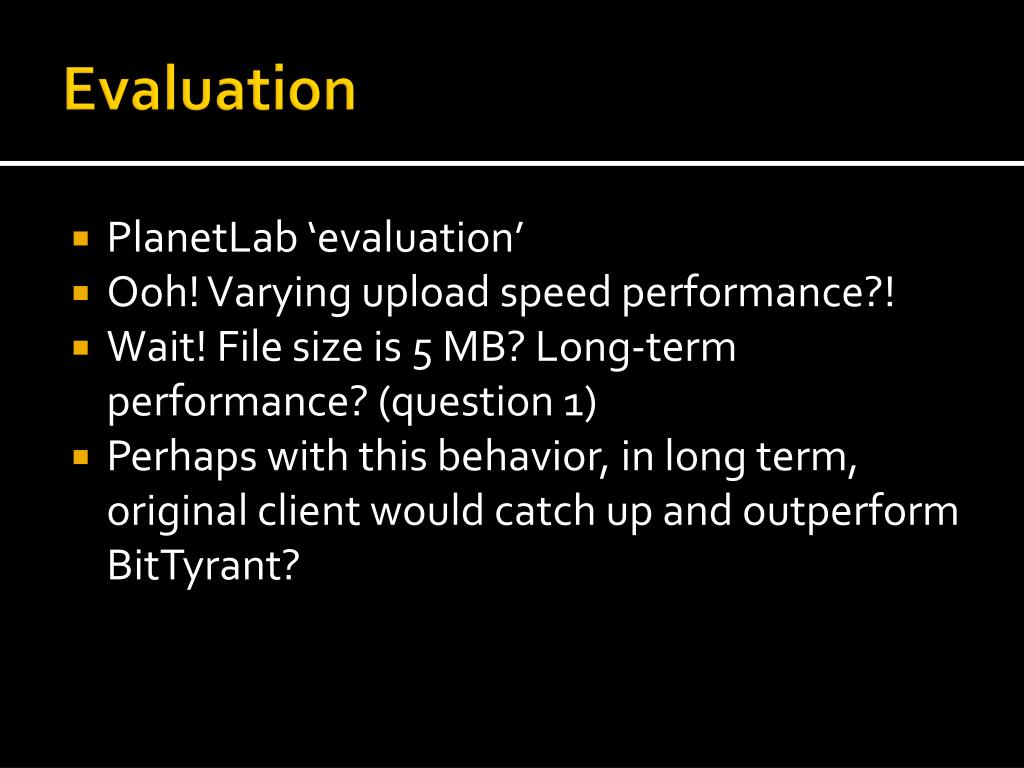 Evaluation

PlanetLab ‘evaluation’
Ooh! Varying upload speed performance?!
Wait! File size is 5 MB? Long-term performance? (question 1)
Perhaps with this behavior, in long term, original client would catch up and outperform BitTyrant?